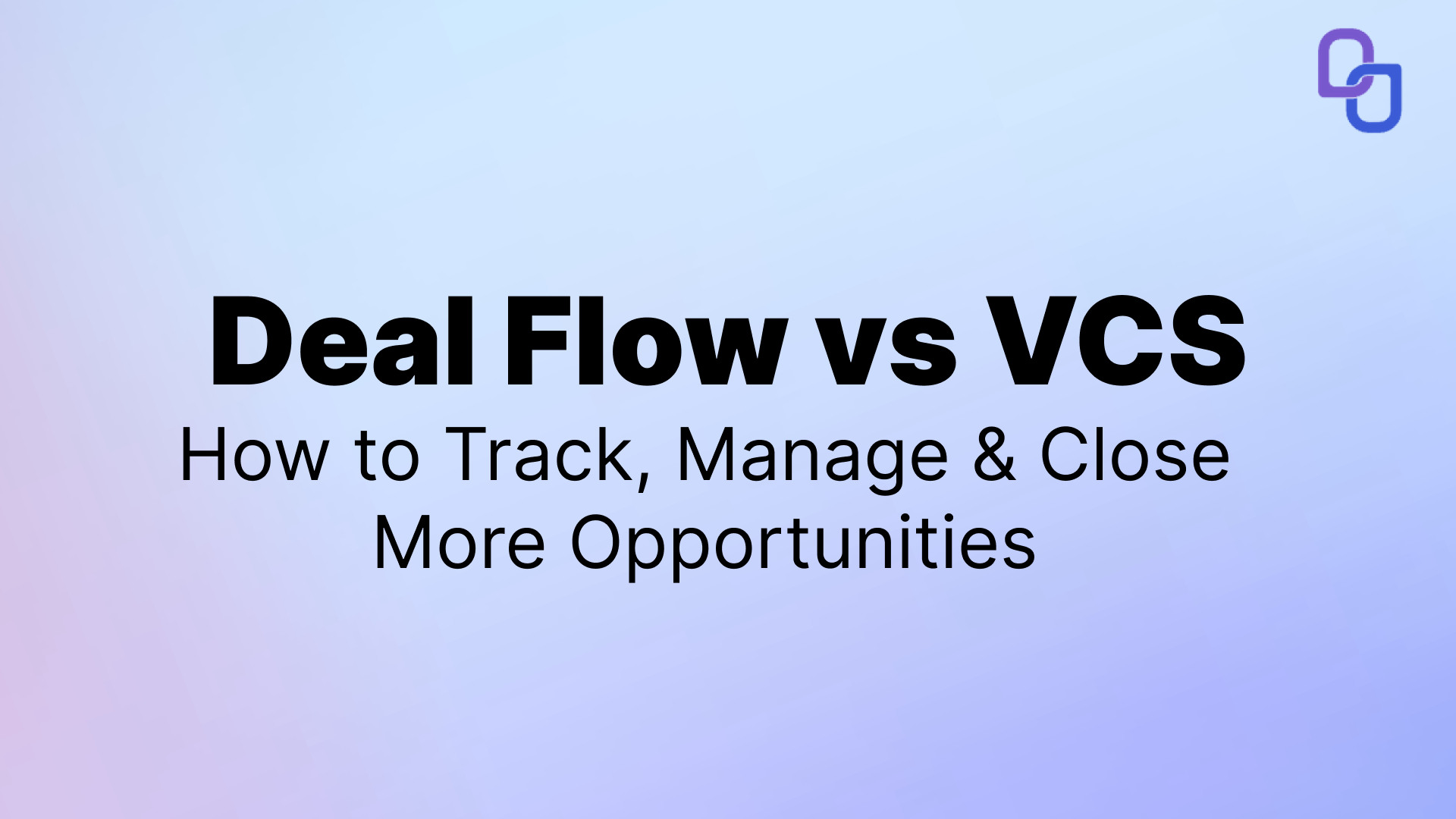 Deal Flow vs VCS
How to Track, Manage & Close More Opportunities